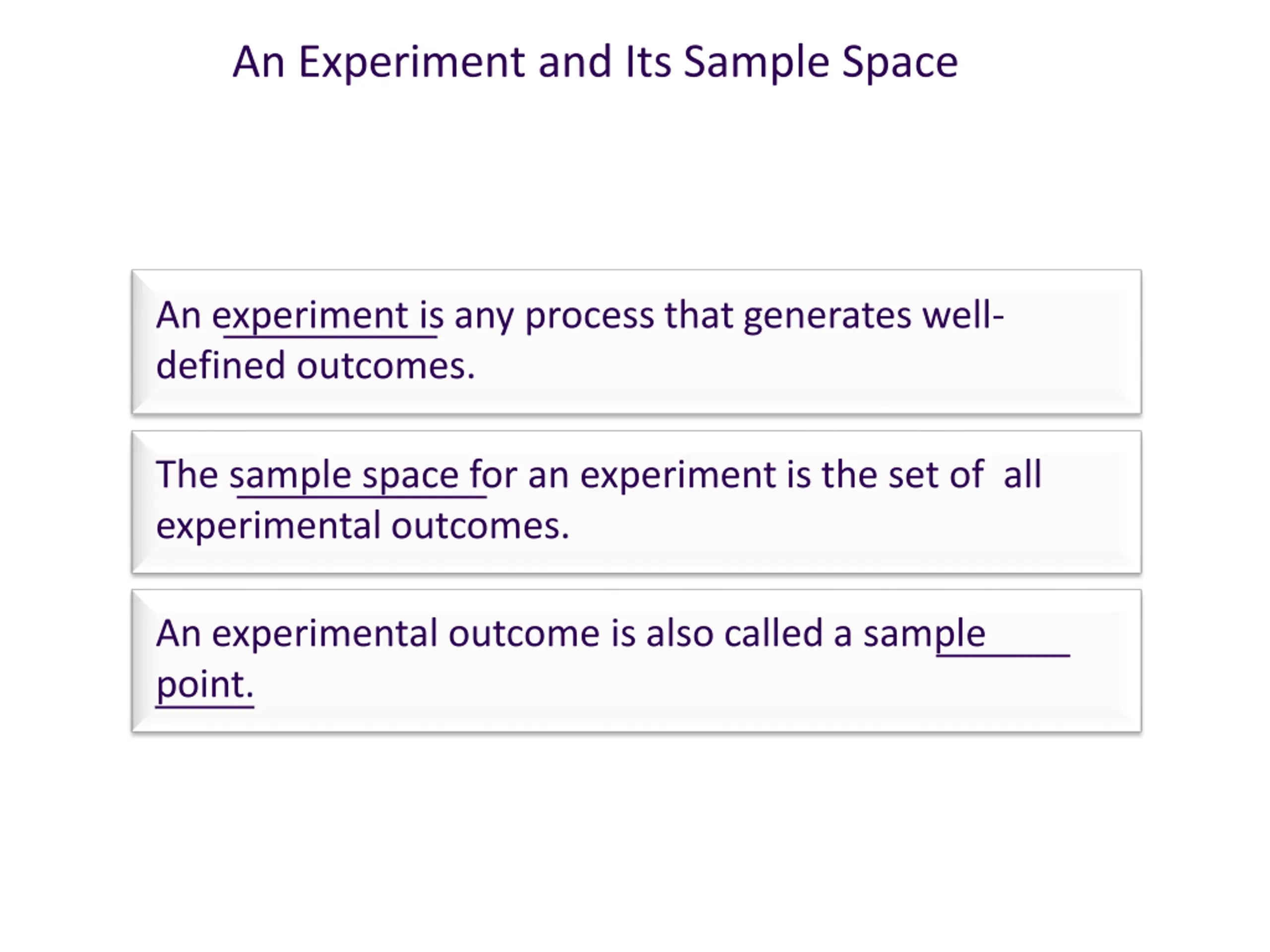 An Experiment and Its Sample Space

An experiment is any process that generates well-defined outcomes.

The sample space for an experiment is the set of all experimental outcomes.

An experimental outcome is also called a sample point.